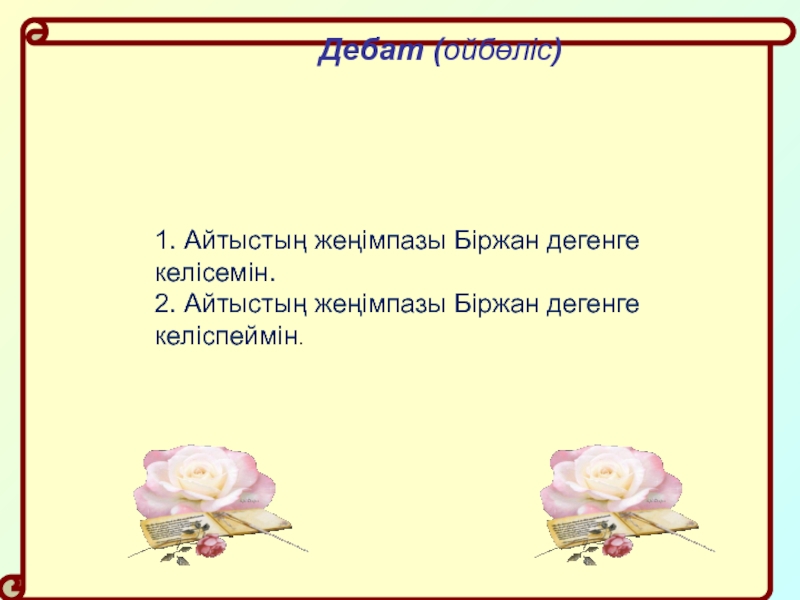 Дебат (ойбөліс)

1. Айтыстың жеңімпазы Біржан дегенге келісемін.
2. Айтыстың жеңімпазы Біржан дегенге келіспеймін.